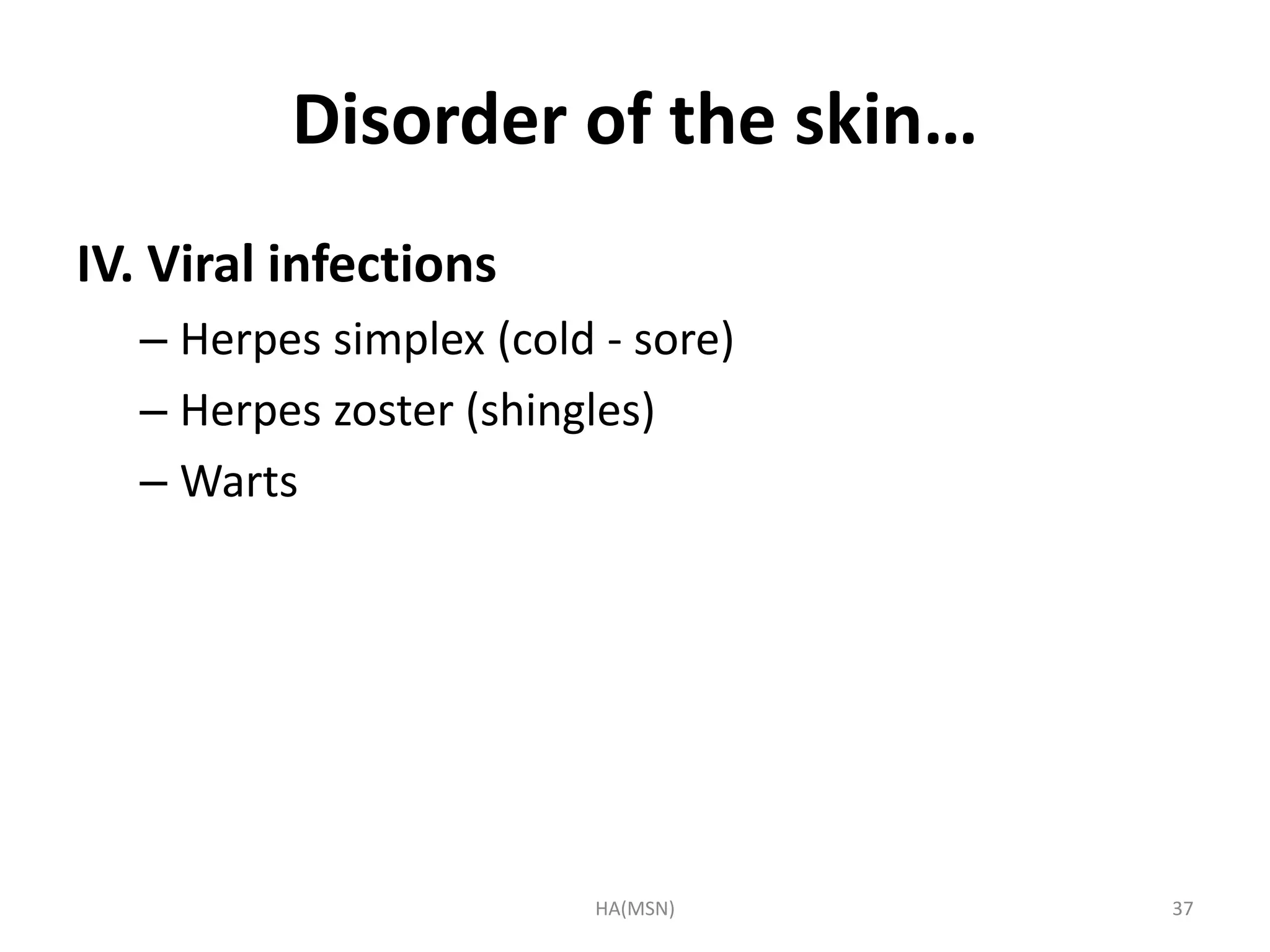 Disorder of the skin…

IV. Viral infections

– Herpes simplex (cold - sore)

– Herpes zoster (shingles)

– Warts

HA(MSN)

37